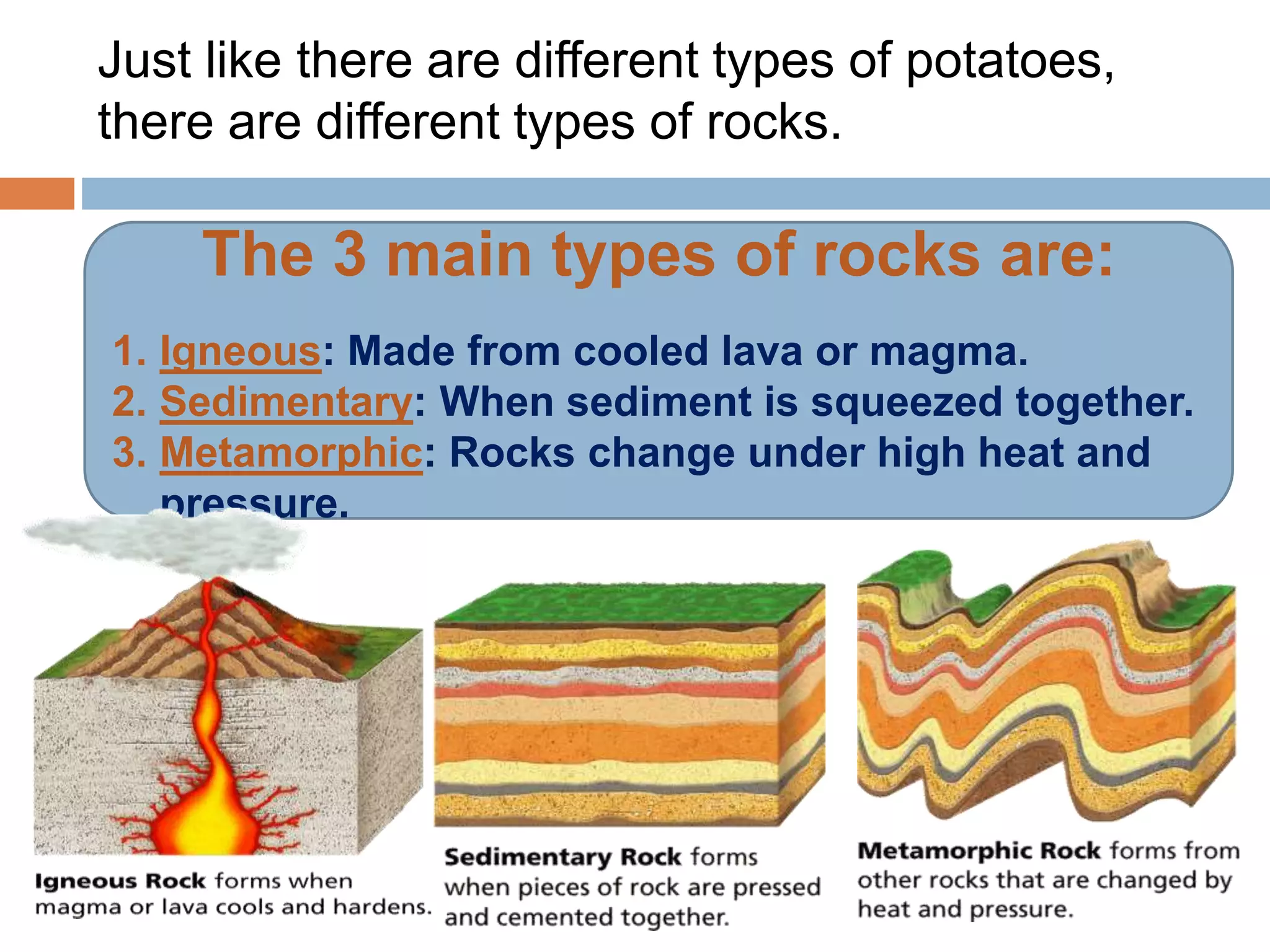 Just like there are different types of potatoes, there are different types of rocks.

The 3 main types of rocks are:

1. Igneous: Made from cooled lava or magma.
2. Sedimentary: When sediment is squeezed together.
3. Metamorphic: Rocks change under high heat and pressure.

Igneous Rock forms when magma or lava cools and hardens.

Sedimentary Rock forms when pieces of rock are pressed and cemented together.

Metamorphic Rock forms from other rocks that are changed by heat and pressure.